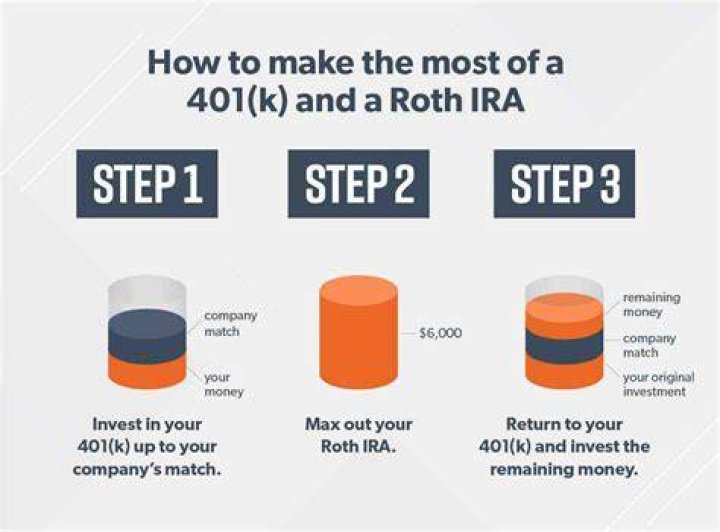 How to make the most of a 401(k) and a Roth IRA

STEP 1

company match

your money

Invest in your 401(k) up to your company's match.

STEP 2

$6,000

Max out your Roth IRA.

STEP 3

remaining money

company match

your original investment

Return to your 401(k) and invest the remaining money.